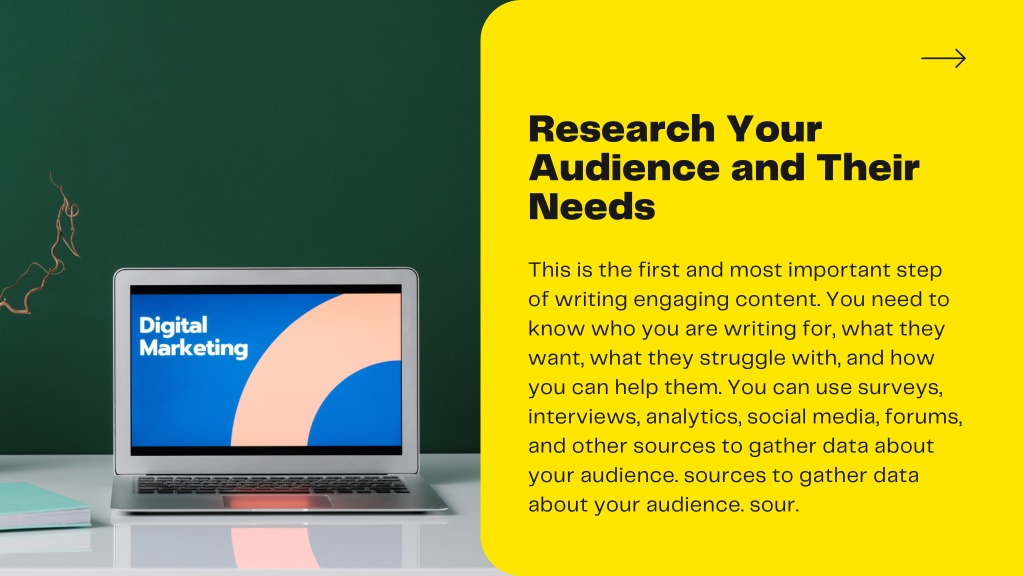 Digital Marketing

Research Your Audience and Their Needs

This is the first and most important step of writing engaging content. You need to know who you are writing for, what they want, what they struggle with, and how you can help them. You can use surveys, interviews, analytics, social media, forums, and other sources to gather data about your audience. sources to gather data about your audience. sour.